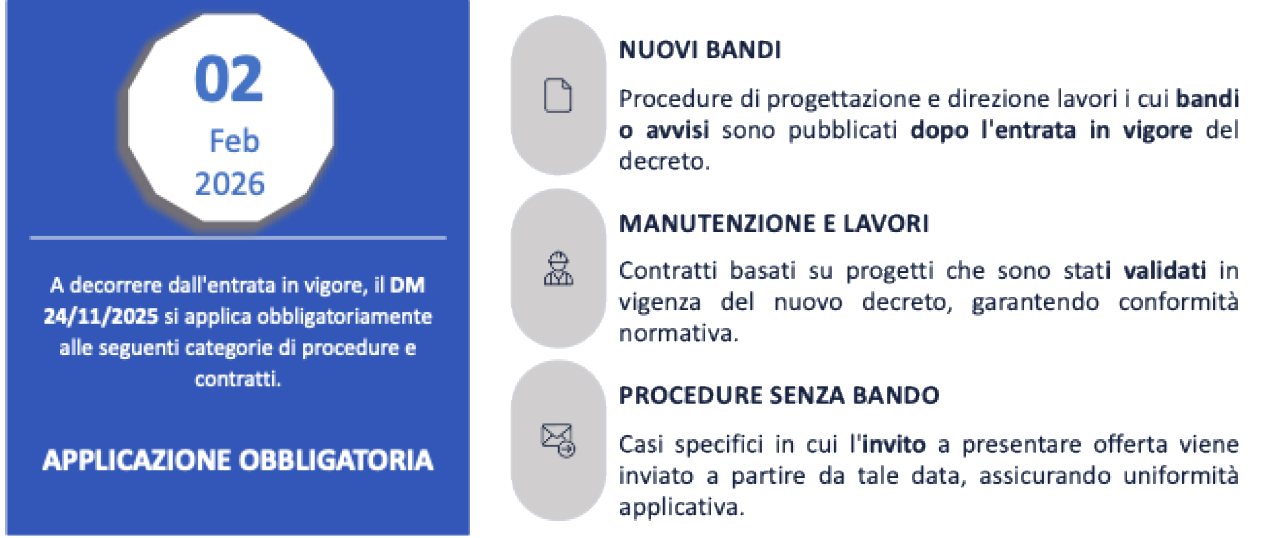 02
Feb
2026

A decorrere dall'entrata in vigore, il DM 24/11/2025 si applica obbligatoriamente alle seguenti categorie di procedure e contratti.

APPLICAZIONE OBBLIGATORIA

NUOVI BANDI

Procedure di progettazione e direzione lavori i cui bandi o avvisi sono pubblicati dopo l'entrata in vigore del decreto.

MANUTENZIONE E LAVORI

Contratti basati su progetti che sono stati validati in vigenza del nuovo decreto, garantendo conformità normativa.

PROCEDURE SENZA BANDO

Casi specifici in cui l'invito a presentare offerta viene inviato a partire da tale data, assicurando uniformità applicativa.